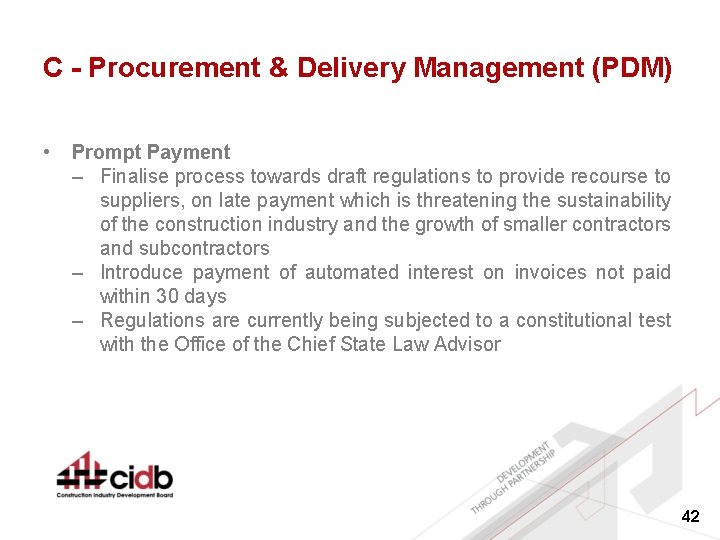 C - Procurement & Delivery Management (PDM)

• Prompt Payment
– Finalise process towards draft regulations to provide recourse to suppliers, on late payment which is threatening the sustainability of the construction industry and the growth of smaller contractors and subcontractors
– Introduce payment of automated interest on invoices not paid within 30 days
– Regulations are currently being subjected to a constitutional test with the Office of the Chief State Law Advisor

cidb
Construction Industry Development Board

DEVELOPMENT THROUGH PARTNERSHIP

42